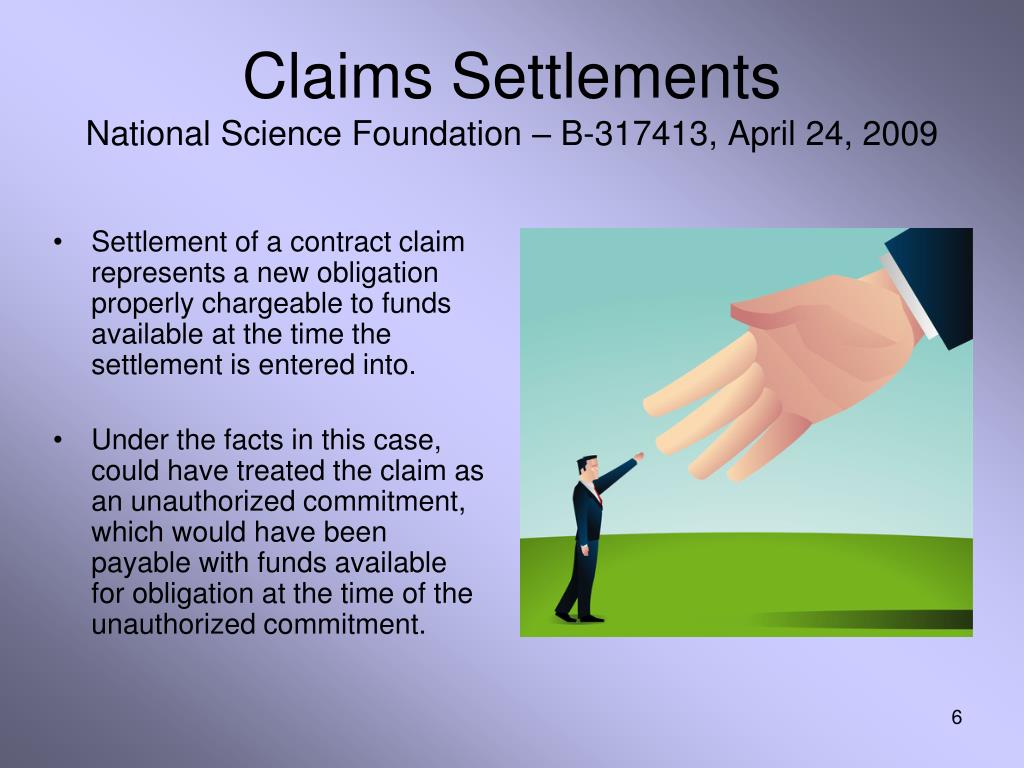 Claims Settlements
National Science Foundation – B-317413, April 24, 2009

• Settlement of a contract claim represents a new obligation properly chargeable to funds available at the time the settlement is entered into.

• Under the facts in this case, could have treated the claim as an unauthorized commitment, which would have been payable with funds available for obligation at the time of the unauthorized commitment.

6